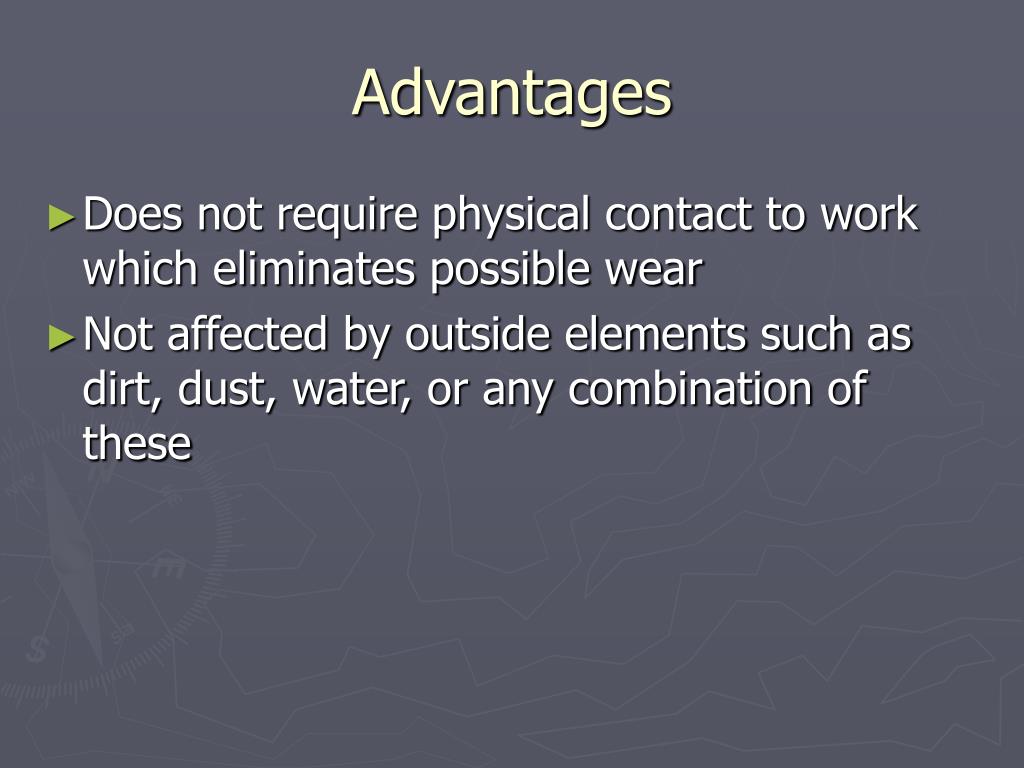 Advantages

►Does not require physical contact to work which eliminates possible wear

►Not affected by outside elements such as dirt, dust, water, or any combination of these